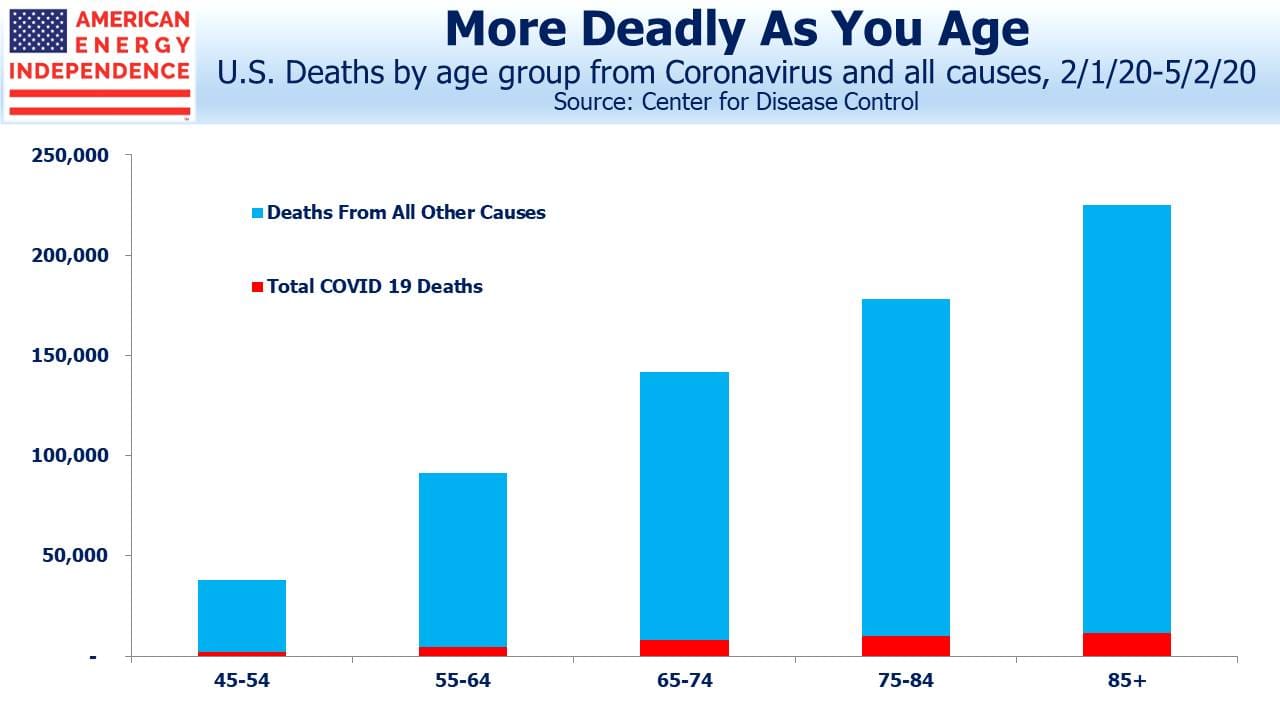 AMERICAN ENERGY INDEPENDENCE

More Deadly As You Age

U.S. Deaths by age group from Coronavirus and all causes, 2/1/20-5/2/20
Source: Center for Disease Control

250,000
200,000
150,000
100,000
50,000
-

Deaths From All Other Causes
Total COVID 19 Deaths

45-54
55-64
65-74
75-84
85+